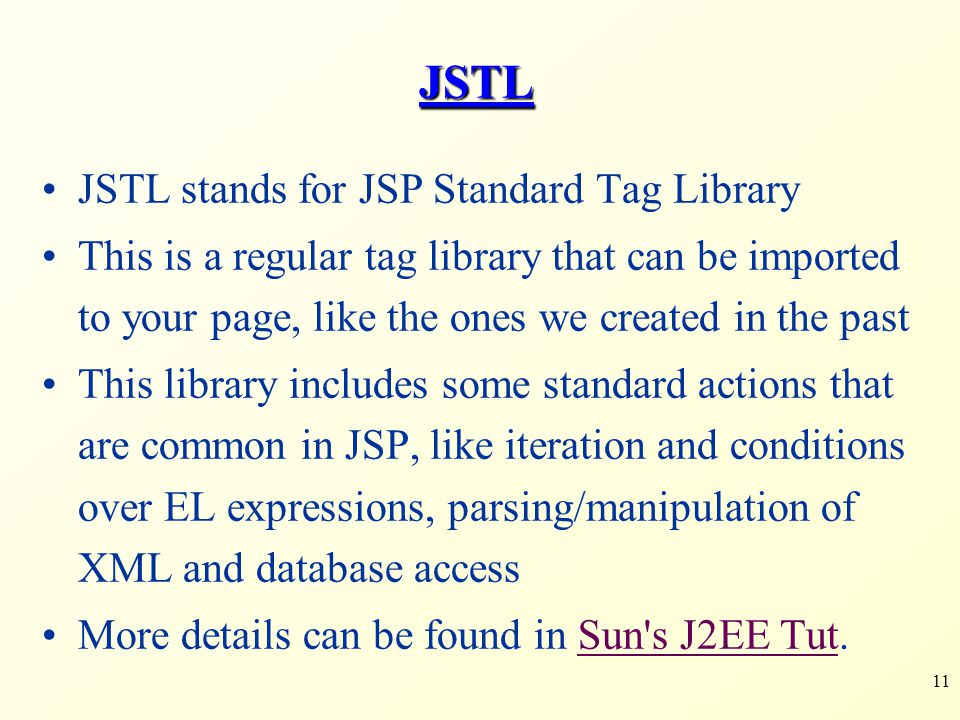 JSTL

• JSTL stands for JSP Standard Tag Library
• This is a regular tag library that can be imported to your page, like the ones we created in the past
• This library includes some standard actions that are common in JSP, like iteration and conditions over EL expressions, parsing/manipulation of XML and database access
• More details can be found in Sun's J2EE Tut.

11